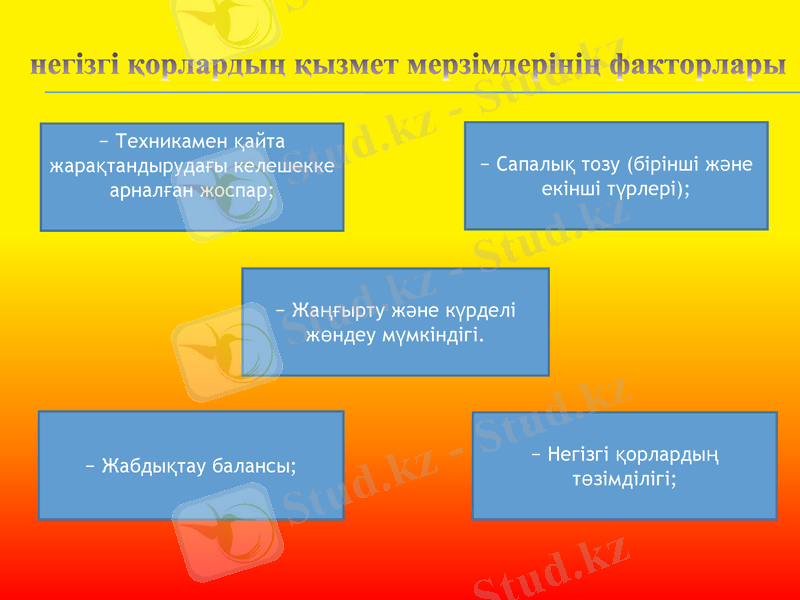 негізгі қорлардың қызмет мерзімдерінің факторлары

− Техникамен қайта жарақтандырудағы келешекке арналған жоспар;

− Сапалық тозу (бірінші және екінші түрлері);

− Жаңғырту және күрделі жөндеу мүмкіндігі.

− Жабдықтау балансы;

− Негізгі қорлардың төзімділігі;

Stud.kz - Stud.kz

Stud.kz - Stud.kz

Stud.kz - Stud.kz

Stud.kz